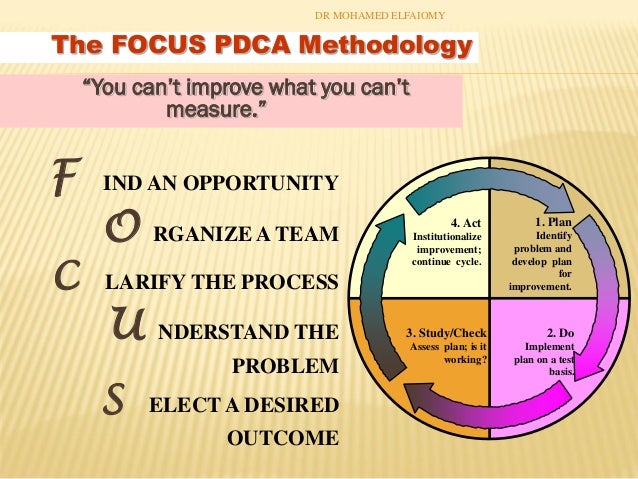 DR MOHAMED ELFAIOMY

The FOCUS PDCA Methodology

“You can’t improve what you can’t measure.”

F IND AN OPPORTUNITY

O RGANIZE A TEAM

C LARIFY THE PROCESS

U NDERSTAND THE PROBLEM

S ELECT A DESIRED OUTCOME

4. Act
Institutionalize improvement; continue cycle.

1. Plan
Identify problem and develop plan for improvement.

3. Study/Check
Assess plan; is it working?

2. Do
Implement plan on a test basis.